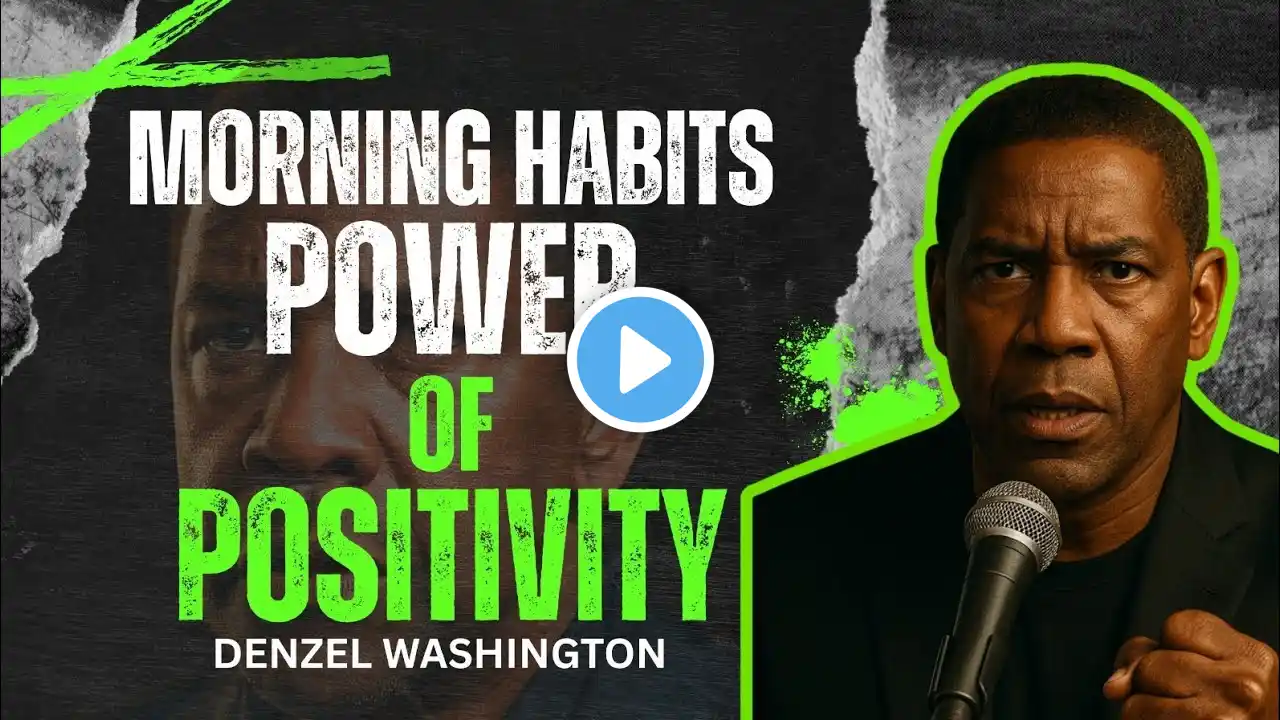 MORNING HABITS
POWER
OF
POSITIVITY
DENZEL WASHINGTON